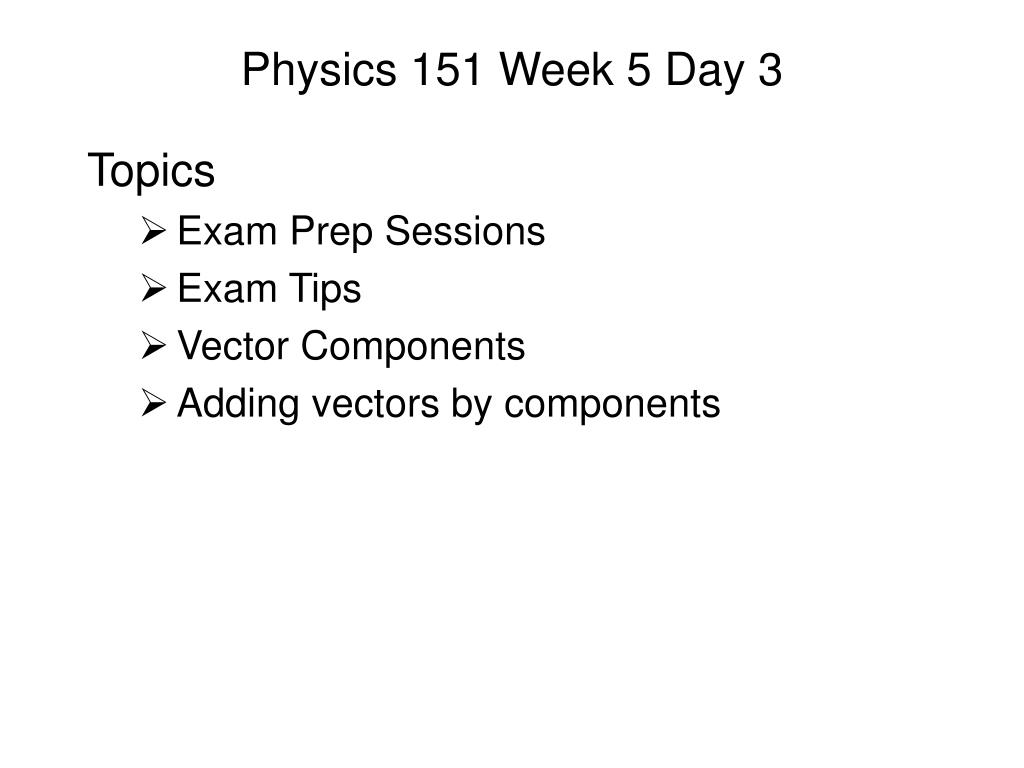 Physics 151 Week 5 Day 3

Topics

➢ Exam Prep Sessions

➢ Exam Tips

➢ Vector Components

➢ Adding vectors by components